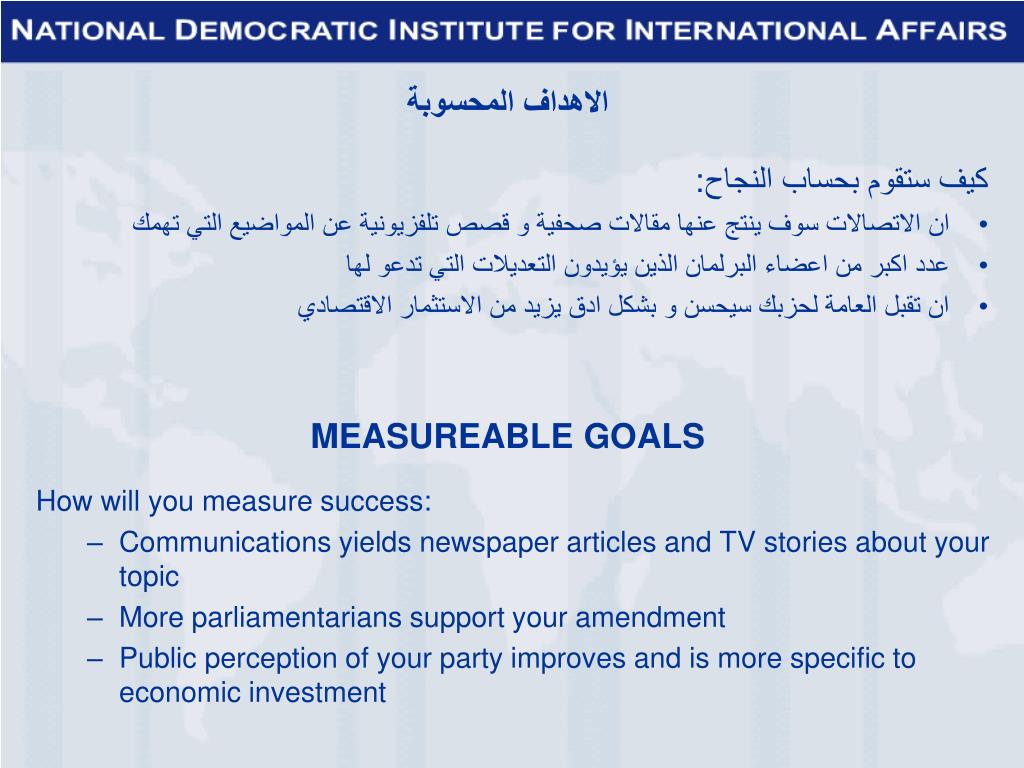 NATIONAL DEMOCRATIC INSTITUTE FOR INTERNATIONAL AFFAIRS

الاهداف المحسوبة

كيف ستقوم بحساب النجاح:
• ان الاتصالات سوف ينتج عنها مقالات صحفية و قصص تلفزيونية عن المواضيع التي تهمك
• عدد اكبر من اعضاء البرلمان الذين يؤيدون التعديلات التي تدعو لها
• ان تقبل العامة لحزبك سيحسن و بشكل ادق يزيد من الاستثمار الاقتصادي

MEASUREABLE GOALS

How will you measure success:
– Communications yields newspaper articles and TV stories about your topic
– More parliamentarians support your amendment
– Public perception of your party improves and is more specific to economic investment